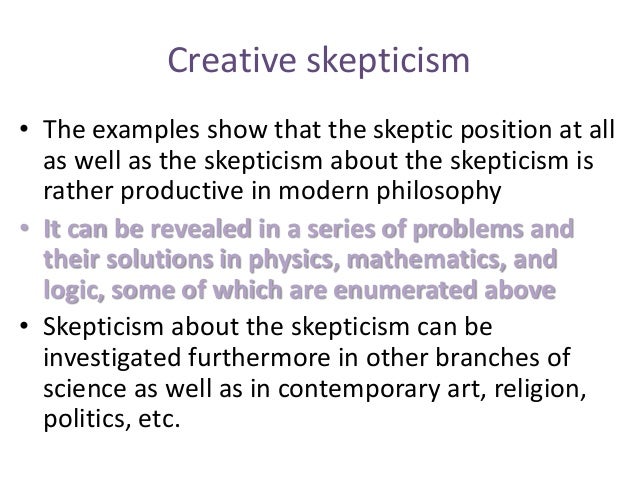 Creative skepticism

• The examples show that the skeptic position at all as well as the skepticism about the skepticism is rather productive in modern philosophy

• It can be revealed in a series of problems and their solutions in physics, mathematics, and logic, some of which are enumerated above

• Skepticism about the skepticism can be investigated furthermore in other branches of science as well as in contemporary art, religion, politics, etc.